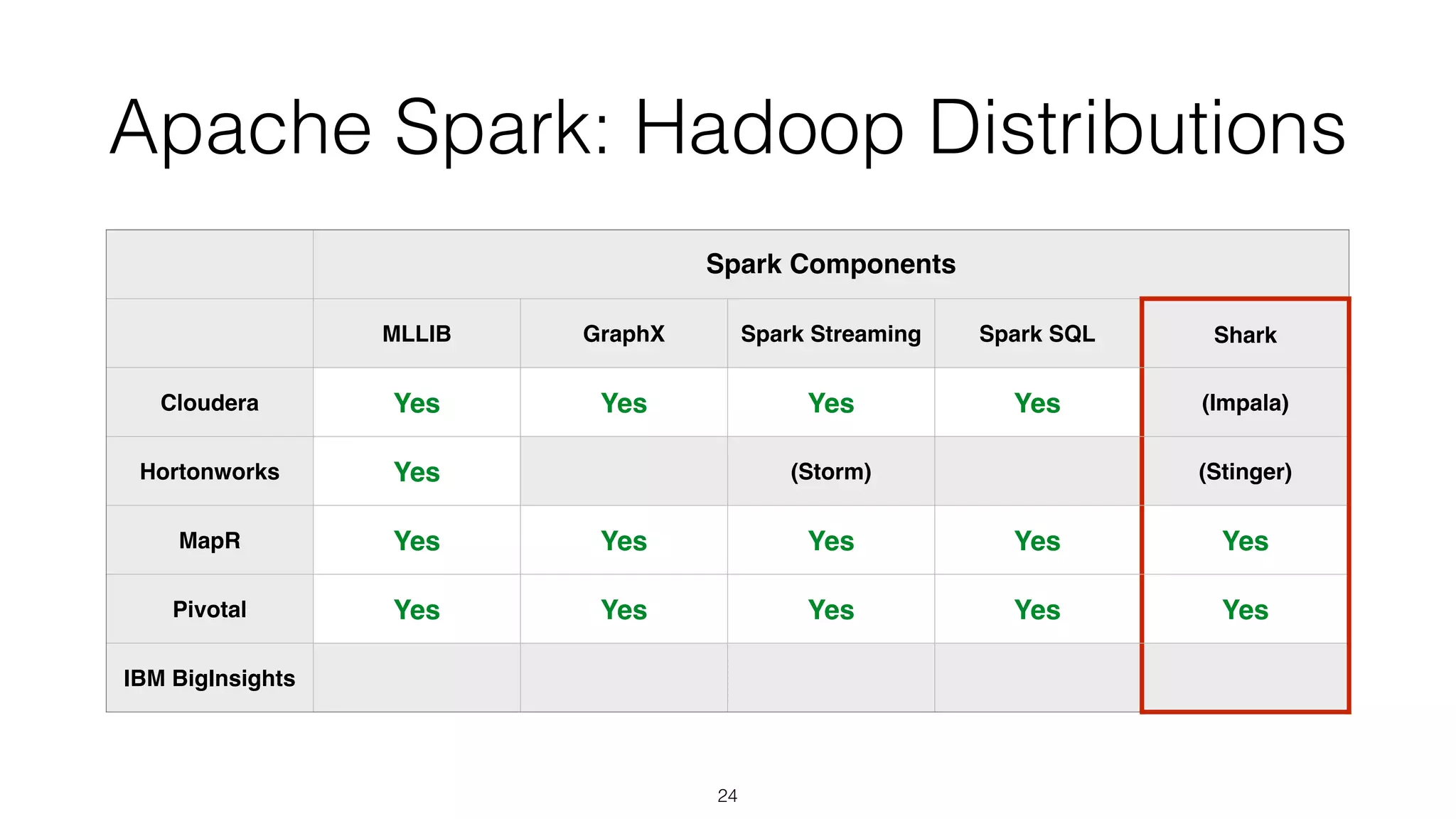 Apache Spark: Hadoop Distributions

| | Spark Components | | | | |
|---|---|---|---|---|---|
| | MLLIB | GraphX | Spark Streaming | Spark SQL | Shark |
| Cloudera | Yes | Yes | Yes | Yes | (Impala) |
| Hortonworks | Yes | | (Storm) | | (Stinger) |
| MapR | Yes | Yes | Yes | Yes | Yes |
| Pivotal | Yes | Yes | Yes | Yes | Yes |
| IBM BigInsights | | | | | |

24